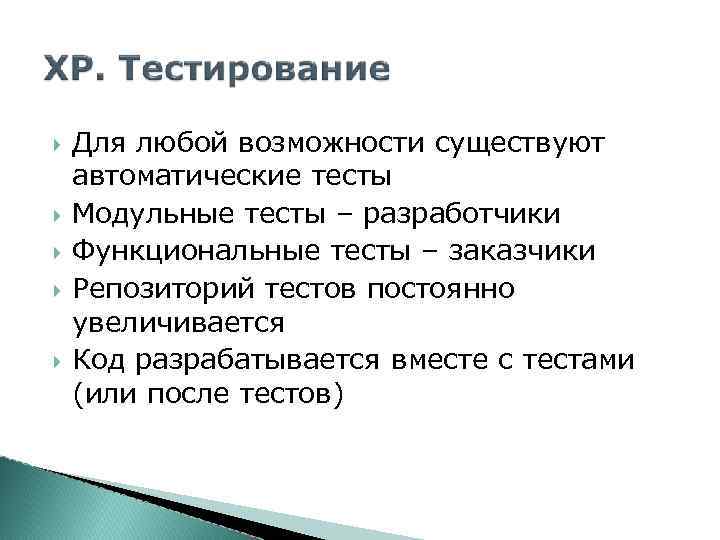 XP. Тестирование

Для любой возможности существуют автоматические тесты

Модульные тесты – разработчики

Функциональные тесты – заказчики

Репозиторий тестов постоянно увеличивается

Код разрабатывается вместе с тестами (или после тестов)